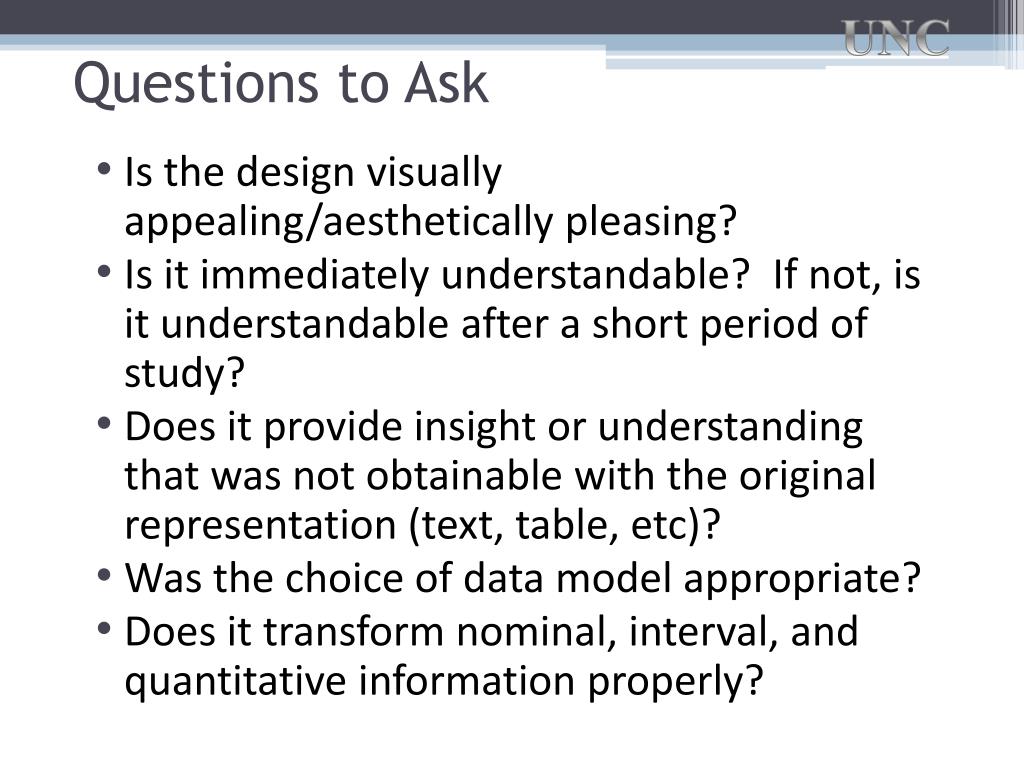 UNC

Questions to Ask

• Is the design visually appealing/aesthetically pleasing?
• Is it immediately understandable? If not, is it understandable after a short period of study?
• Does it provide insight or understanding that was not obtainable with the original representation (text, table, etc)?
• Was the choice of data model appropriate?
• Does it transform nominal, interval, and quantitative information properly?